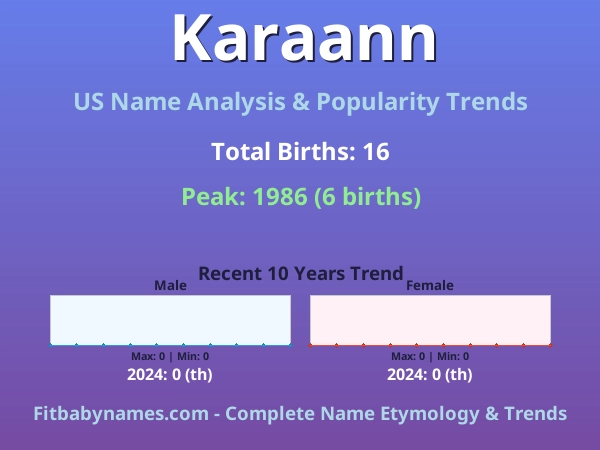 Karaann

US Name Analysis & Popularity Trends

Total Births: 16

Peak: 1986 (6 births)

Recent 10 Years Trend

Male

Max: 0 | Min: 0

2024: 0 (th)

Female

Max: 0 | Min: 0

2024: 0 (th)

Fitbabynames.com - Complete Name Etymology & Trends